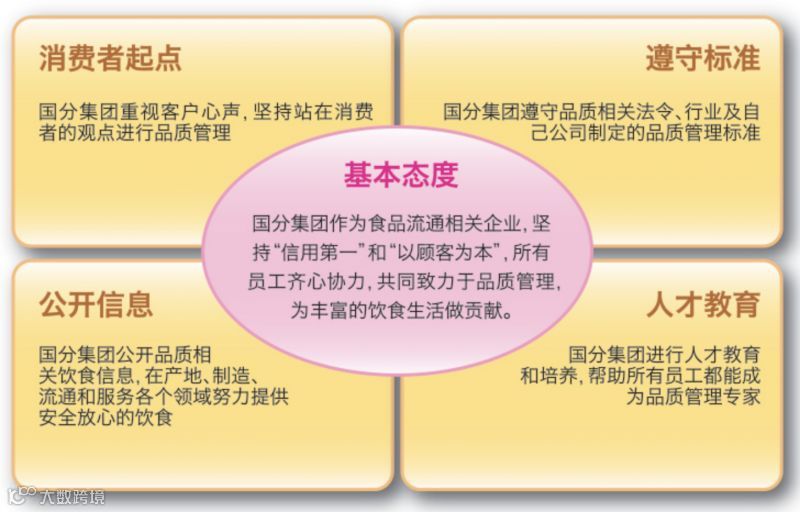 消费者起点

国分集团重视客户心声，坚持站在消费者的观点进行品质管理

遵守标准

国分集团遵守品质相关法令、行业及自己公司制定的品质管理标准

基本态度

国分集团作为食品流通相关企业，坚持“信用第一”和“以顾客为本”，所有员工齐心协力，共同致力于品质管理，为丰富的饮食生活做贡献。

公开信息

国分集团公开品质相关饮食信息，在产地、制造、流通和服务各个领域努力提供安全放心的饮食

人才教育

国分集团进行人才教育和培养，帮助所有员工都能成为品质管理专家

大数跨境